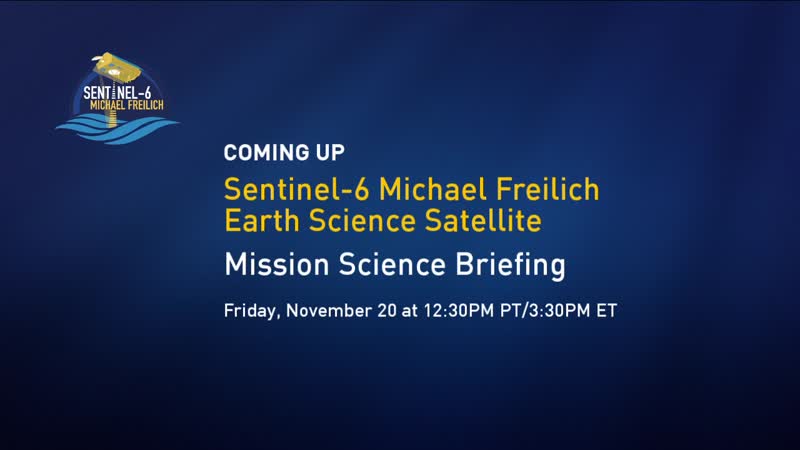 SENTINEL-6
MICHAEL FREILICH

COMING UP

Sentinel-6 Michael Freilich Earth Science Satellite

Mission Science Briefing

Friday, November 20 at 12:30PM PT/3:30PM ET